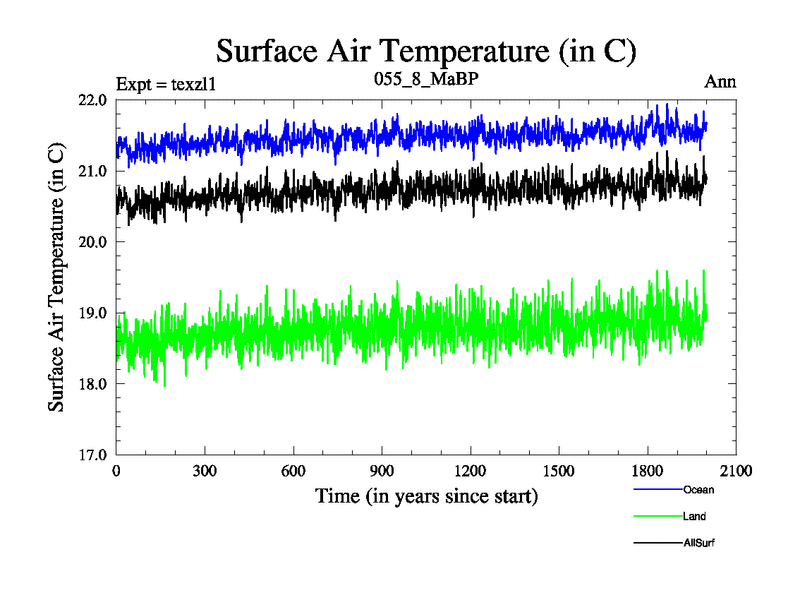 Surface Air Temperature (in C)

Expt = texzl1
055_8_MaBP
Ann

Surface Air Temperature (in C)

22.0
21.0
20.0
19.0
18.0
17.0

0
300
600
900
1200
1500
1800
2100

Time (in years since start)

Ocean
Land
AllSurf